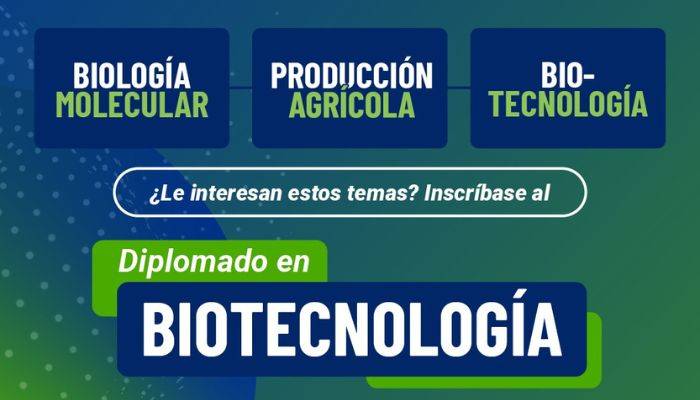 BIOLOGÍA MOLECULAR

PRODUCCIÓN AGRÍCOLA

BIO-TECNOLOGÍA

¿Le interesan estos temas? Inscríbase al

Diplomado en

BIOTECNOLOGÍA